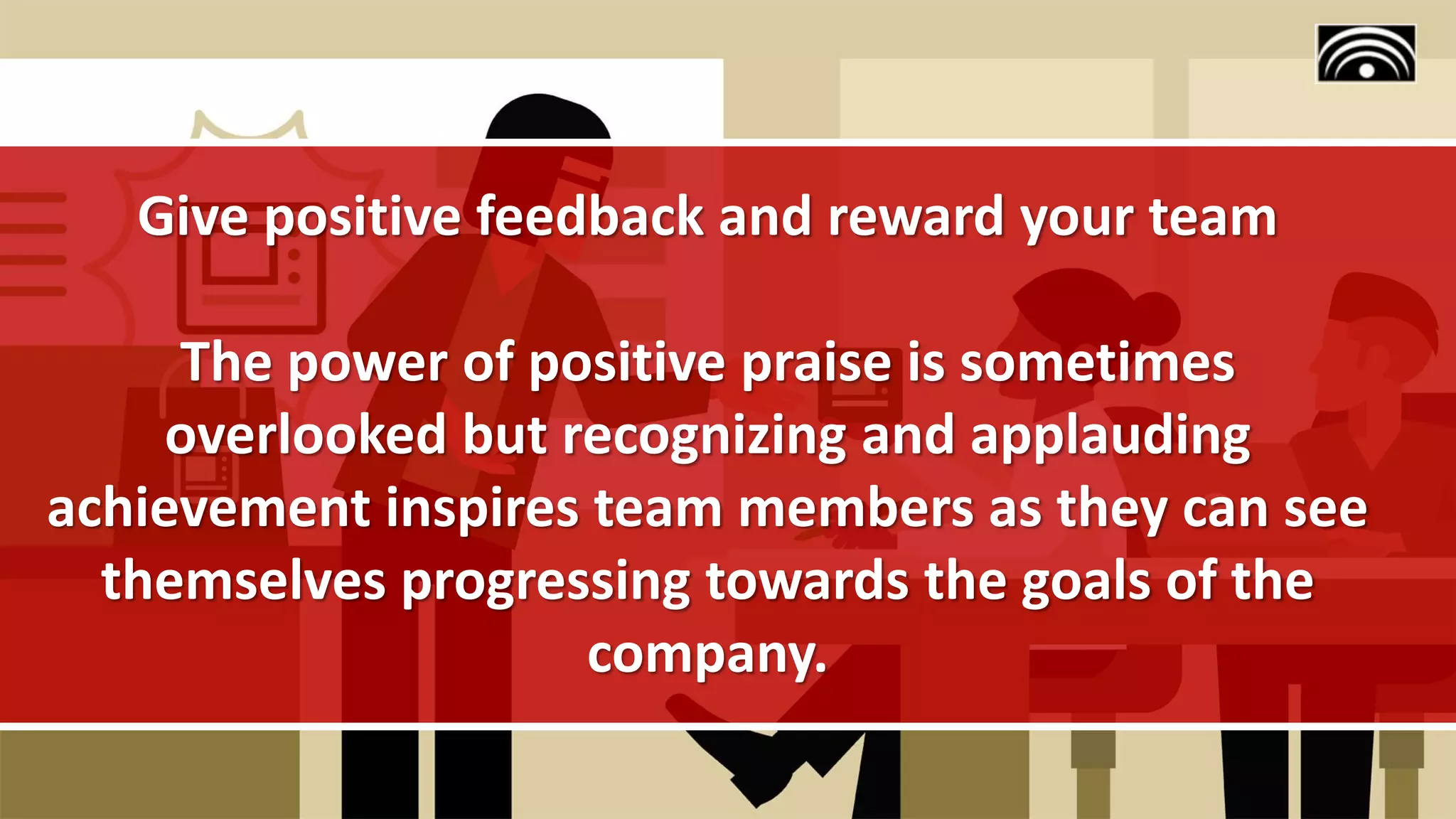 Give positive feedback and reward your team

The power of positive praise is sometimes overlooked but recognizing and applauding achievement inspires team members as they can see themselves progressing towards the goals of the company.